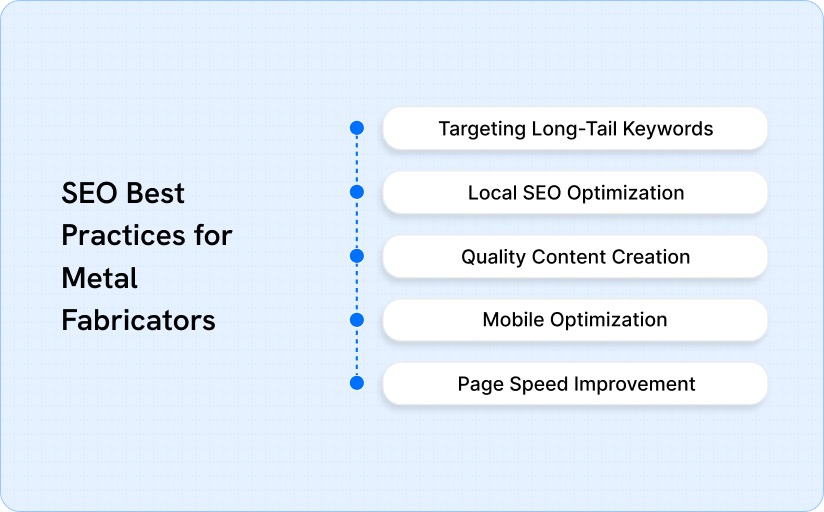 SEO Best Practices for Metal Fabricators

Targeting Long-Tail Keywords

Local SEO Optimization

Quality Content Creation

Mobile Optimization

Page Speed Improvement